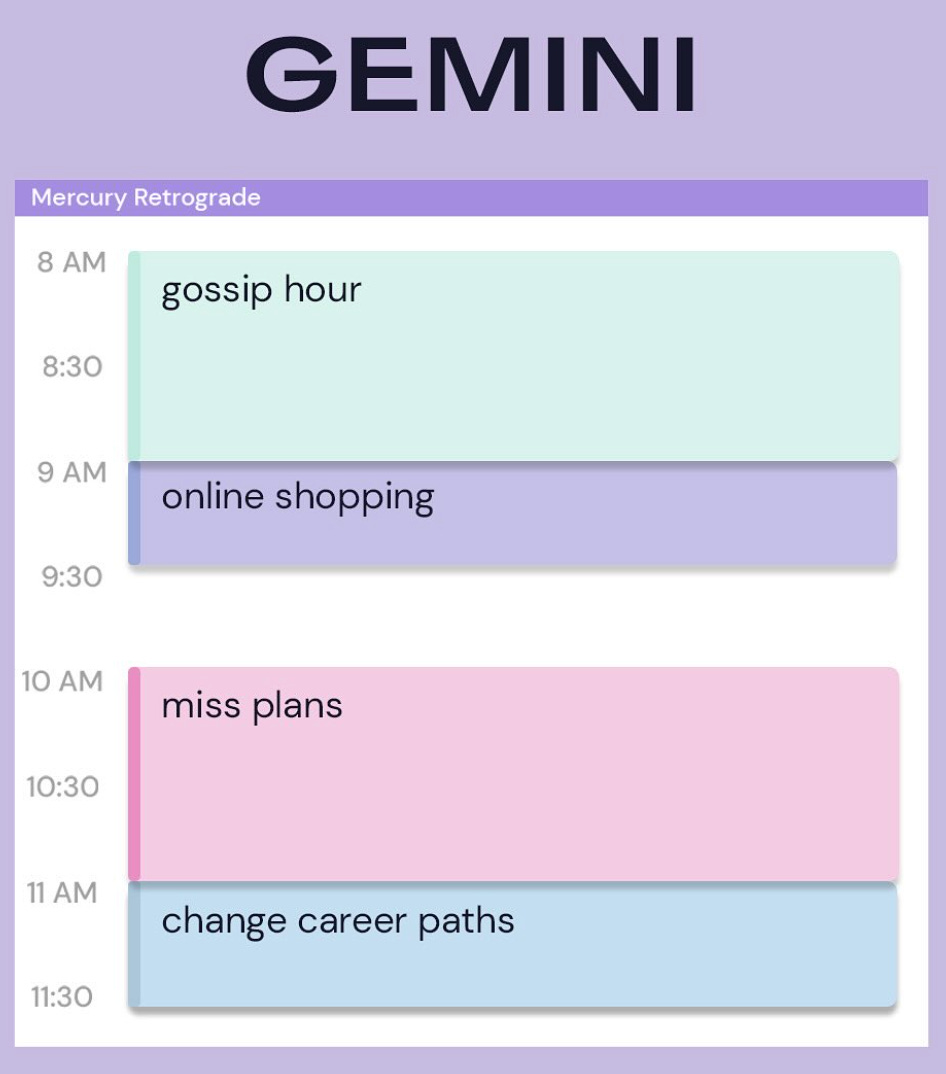 GEMINI

Mercury Retrograde

8 AM
gossip hour
8:30
9 AM
online shopping
9:30
10 AM
miss plans
10:30
11 AM
change career paths
11:30